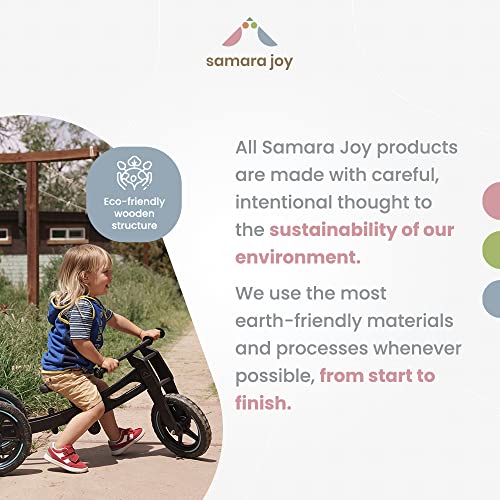 samara joy

Eco-friendly wooden structure

All Samara Joy products are made with careful, intentional thought to the sustainability of our environment.

We use the most earth-friendly materials and processes whenever possible, from start to finish.